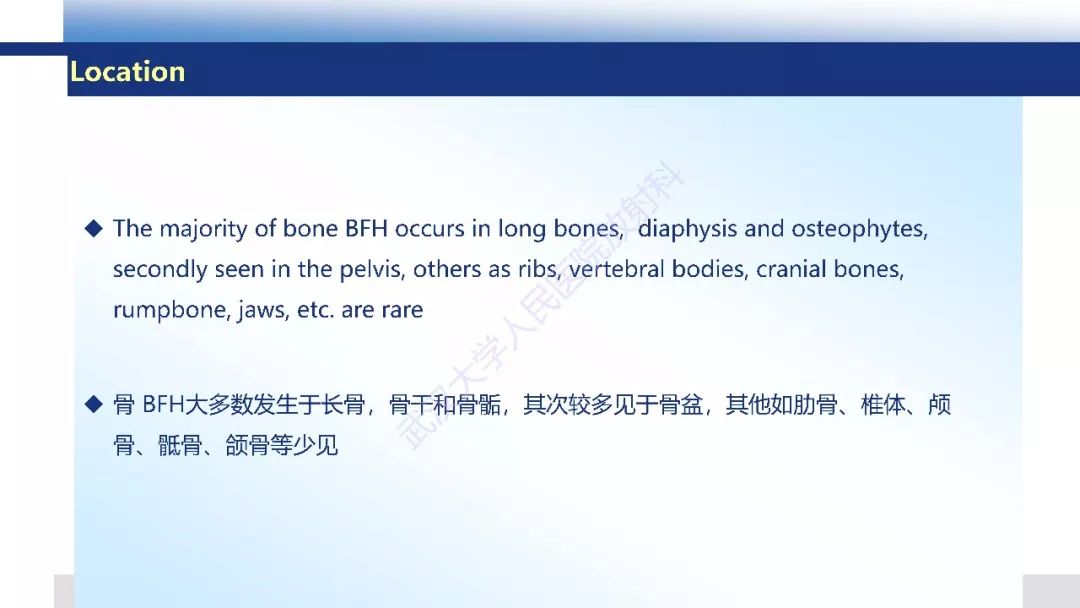 Location

◆ The majority of bone BFH occurs in long bones,  diaphysis and osteophytes, secondly seen in the pelvis, others as ribs, vertebral bodies, cranial bones, rumpbone, jaws, etc. are rare

◆ 骨 BFH大多数发生于长骨，骨干和骨骺，其次较多见于骨盆，其他如肋骨、椎体、颅骨、骶骨、颌骨等少见

武汉大学人民医院放射科